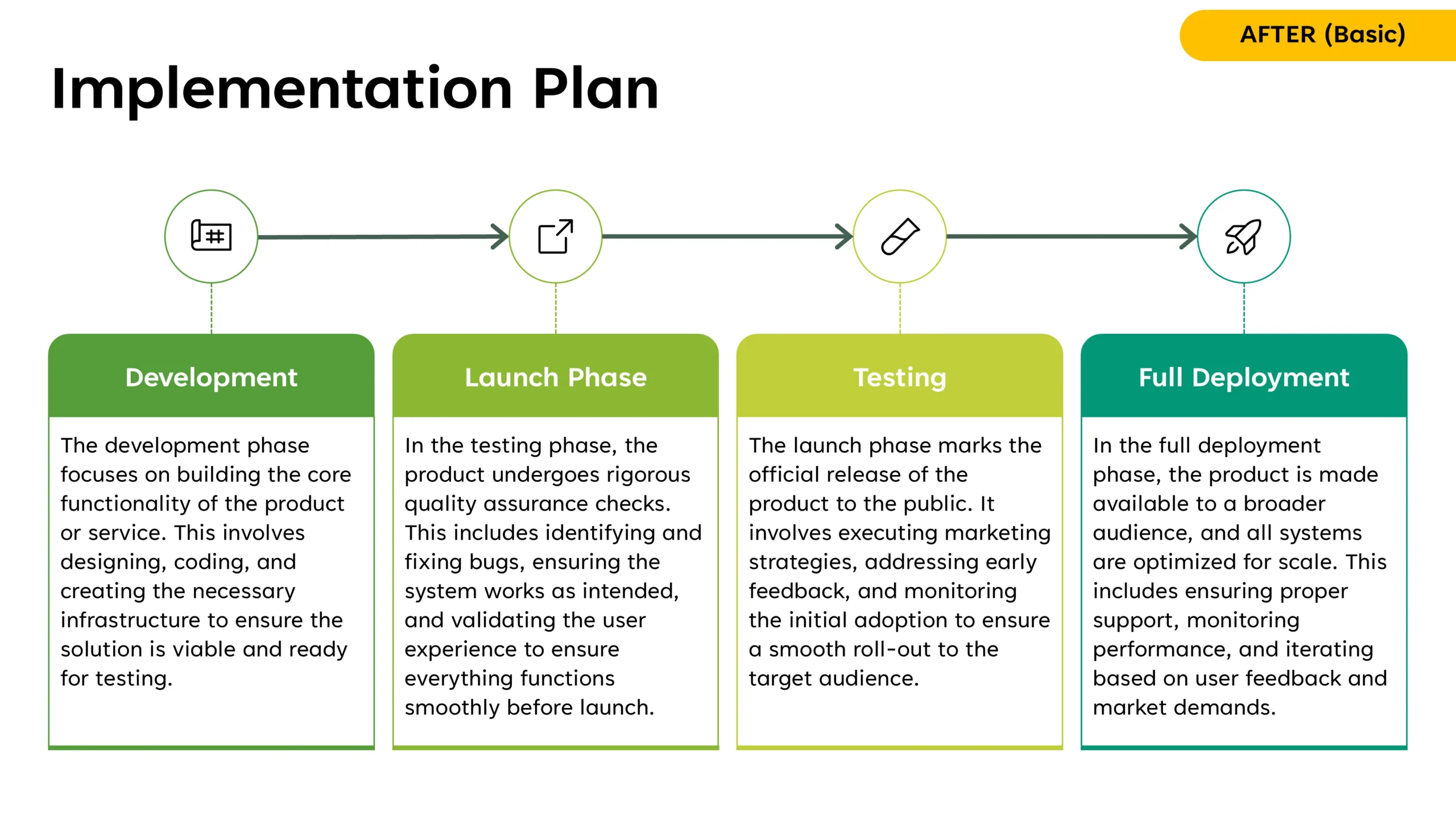 AFTER (Basic)

Implementation Plan

Development

The development phase focuses on building the core functionality of the product or service. This involves designing, coding, and creating the necessary infrastructure to ensure the solution is viable and ready for testing.

Launch Phase

In the testing phase, the product undergoes rigorous quality assurance checks. This includes identifying and fixing bugs, ensuring the system works as intended, and validating the user experience to ensure everything functions smoothly before launch.

Testing

The launch phase marks the official release of the product to the public. It involves executing marketing strategies, addressing early feedback, and monitoring the initial adoption to ensure a smooth roll-out to the target audience.

Full Deployment

In the full deployment phase, the product is made available to a broader audience, and all systems are optimized for scale. This includes ensuring proper support, monitoring performance, and iterating based on user feedback and market demands.